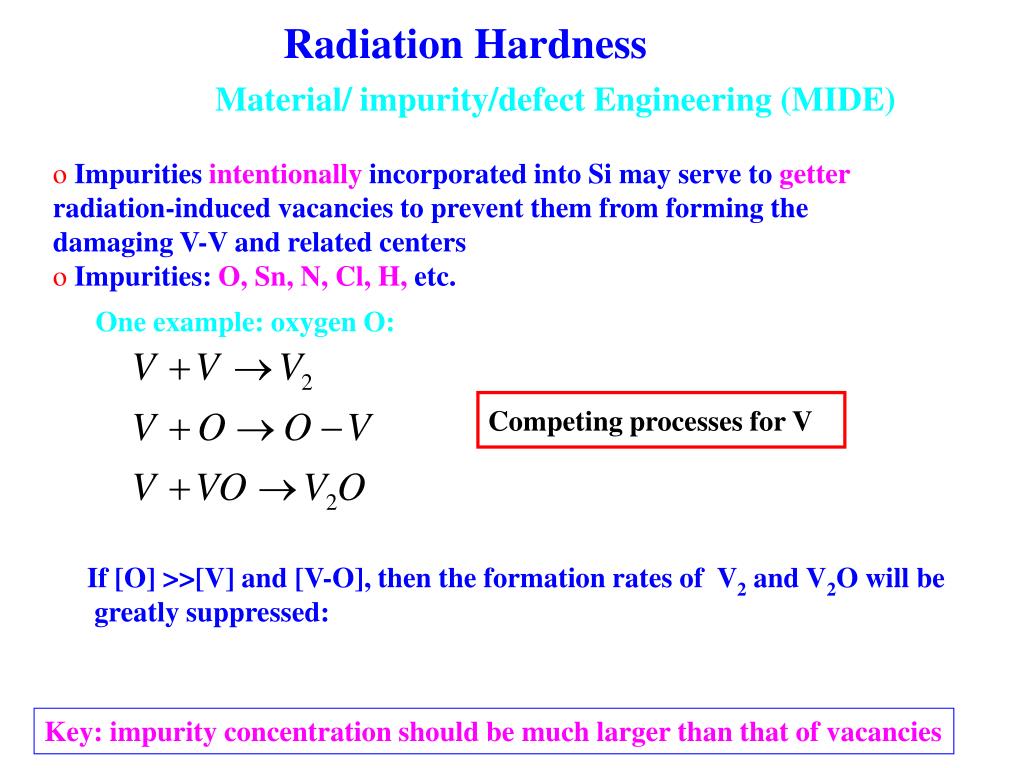 Radiation Hardness

Material/ impurity/defect Engineering (MIDE)

o Impurities intentionally incorporated into Si may serve to getter radiation-induced vacancies to prevent them from forming the damaging V-V and related centers
o Impurities: O, Sn, N, Cl, H, etc.

One example: oxygen O:

$V + V \rightarrow V_2$

$V + O \rightarrow O - V$

$V + VO \rightarrow V_2O$

Competing processes for V

If [O] >>[V] and [V-O], then the formation rates of $V_2$ and $V_2O$ will be greatly suppressed:

Key: impurity concentration should be much larger than that of vacancies